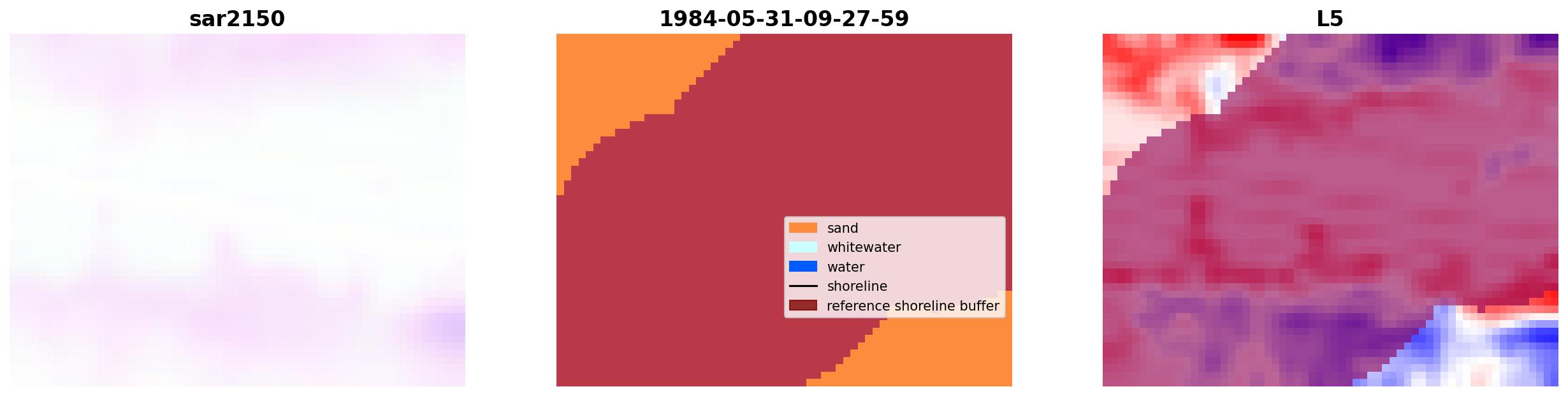 sar2150

1984-05-31-09-27-59

sand
whitewater
water
shoreline
reference shoreline buffer

L5